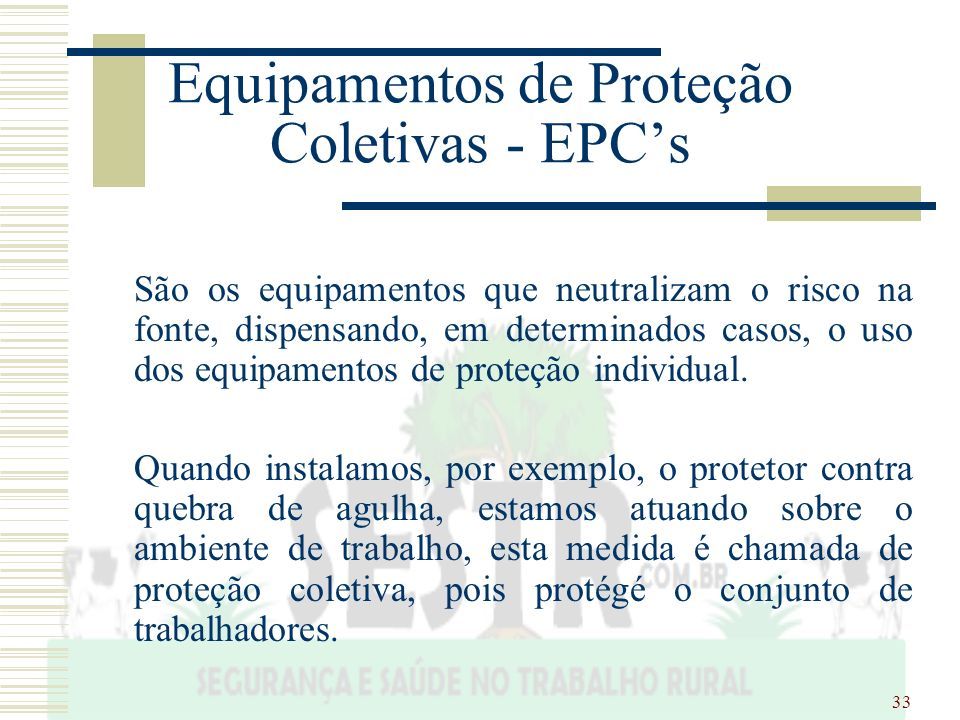 Equipamentos de Proteção Coletivas - EPC’s

São os equipamentos que neutralizam o risco na fonte, dispensando, em determinados casos, o uso dos equipamentos de proteção individual.

Quando instalamos, por exemplo, o protetor contra quebra de agulha, estamos atuando sobre o ambiente de trabalho, esta medida é chamada de proteção coletiva, pois protégé o conjunto de trabalhadores.

SESTR .COM.BR

SEGURANÇA E SAÚDE NO TRABALHO RURAL

33